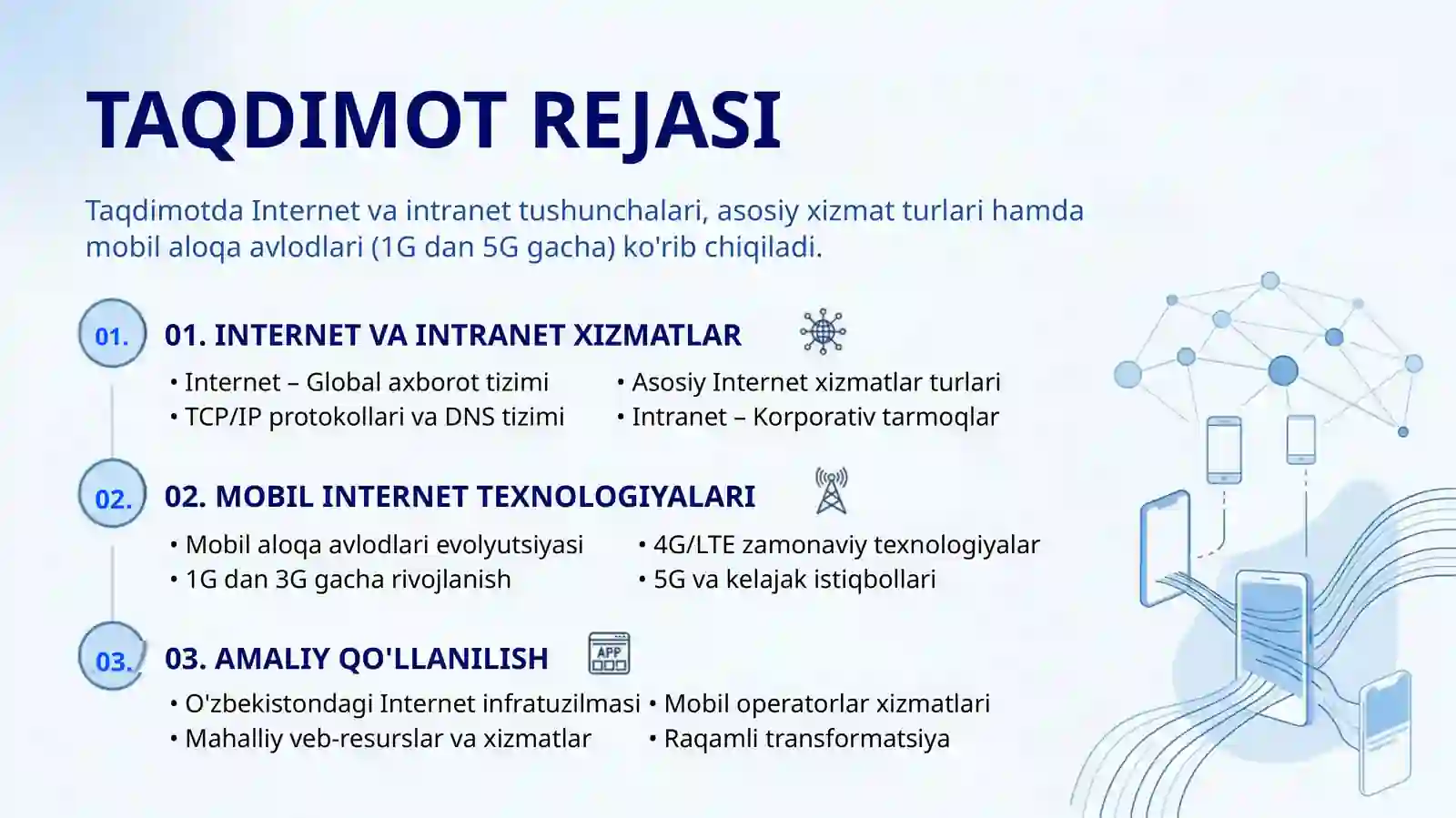 TAQDIMOT REJASI

Taqdimotda Internet va intranet tushunchalari, asosiy xizmat turlari hamda mobil aloqa avlodlari (1G dan 5G gacha) ko'rib chiqiladi.

01.

01. INTERNET VA INTRANET XIZMATLAR

• Internet – Global axborot tizimi
• TCP/IP protokollari va DNS tizimi

• Asosiy Internet xizmatlar turlari
• Intranet – Korporativ tarmoqlar

02.

02. MOBIL INTERNET TEXNOLOGIYALARI

• Mobil aloqa avlodlari evolyutsiyasi
• 1G dan 3G gacha rivojlanish

• 4G/LTE zamonaviy texnologiyalar
• 5G va kelajak istiqbollari

03.

03. AMALIY QO'LLANILISH

APP

• O'zbekistondagi Internet infratuzilmasi
• Mahalliy veb-resurslar va xizmatlar

• Mobil operatorlar xizmatlari
• Raqamli transformatsiya